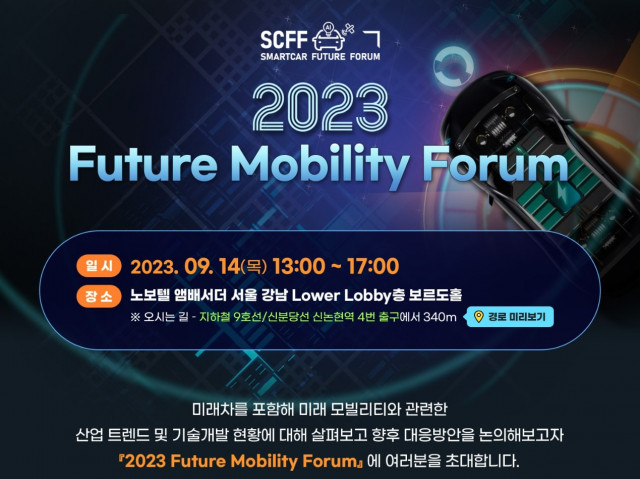 SCFF AI
SMARTCAR FUTURE FORUM

2023
Future Mobility Forum

일 시 2023. 09. 14(목) 13:00 ~ 17:00
장 소 노보텔 앰배서더 서울 강남 Lower Lobby층 보르도홀
※ 오시는 길 - 지하철 9호선/신분당선 신논현역 4번 출구에서 340m 경로 미리보기

미래차를 포함해 미래 모빌리티와 관련한
산업 트렌드 및 기술개발 현황에 대해 살펴보고 향후 대응방안을 논의해보고자
『2023 Future Mobility Forum』에 여러분을 초대합니다.